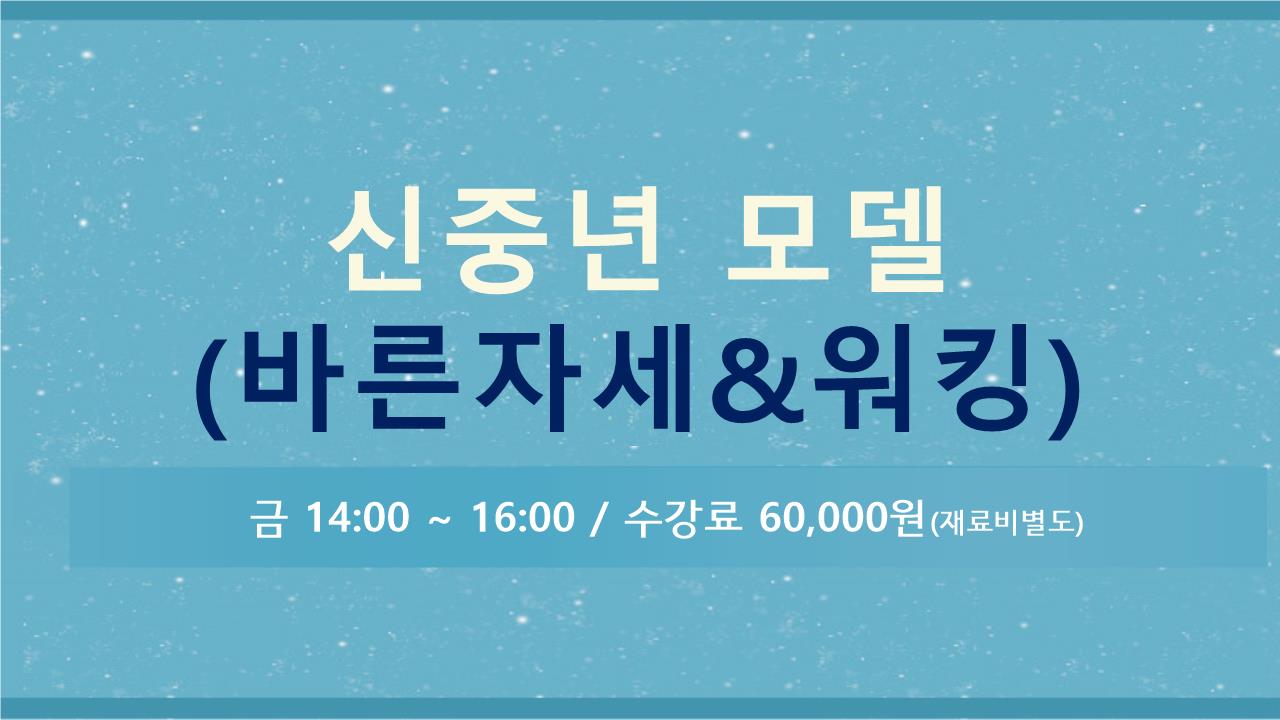 신중년 모델
(바른자세&워킹)

금 14:00 ~ 16:00 / 수강료 60,000원(재료비별도)